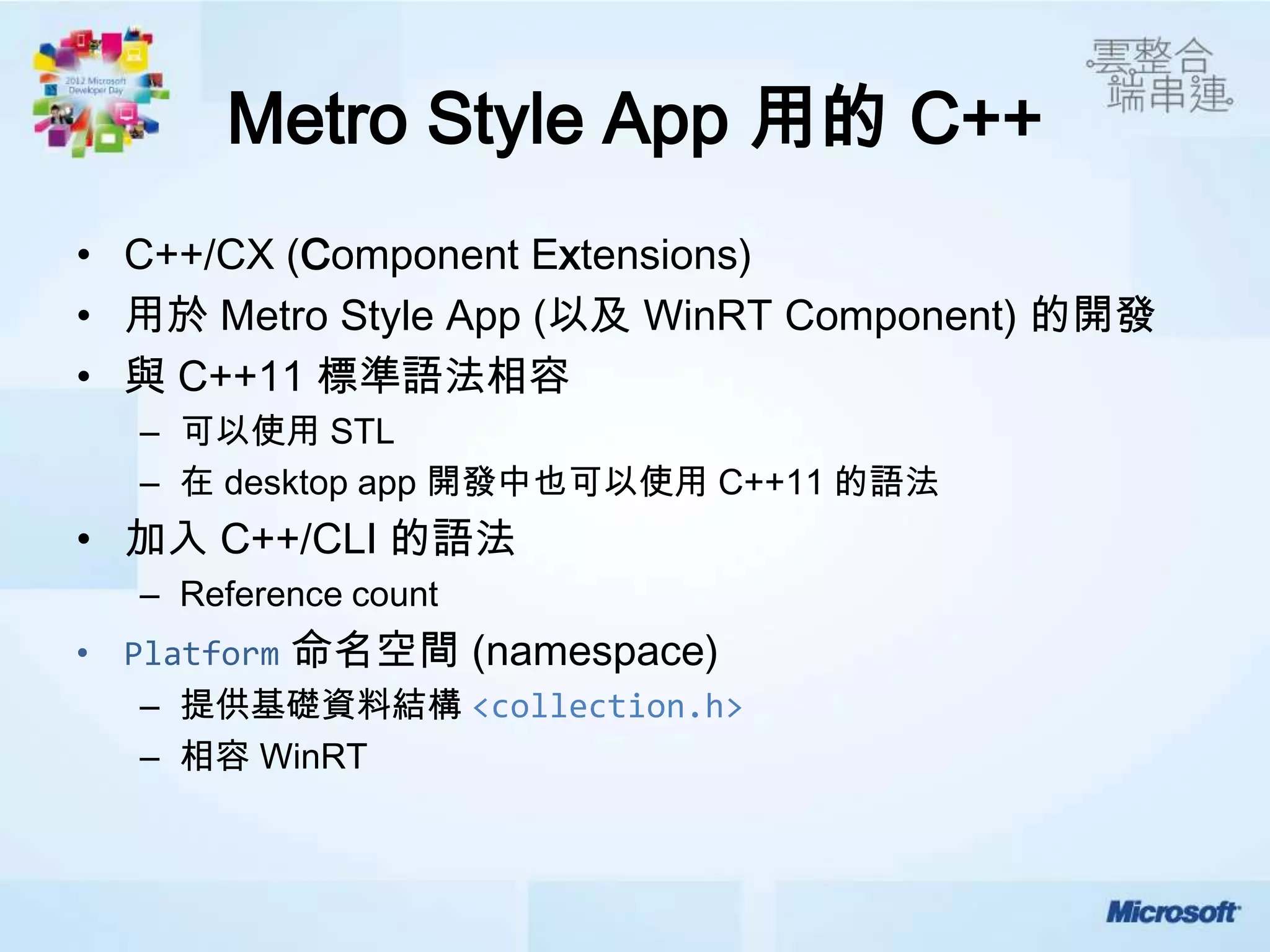 2012 Microsoft Developer Day

雲整合 端串連

Metro Style App 用的 C++

• C++/CX (Component Extensions)
• 用於 Metro Style App (以及 WinRT Component) 的開發
• 與 C++11 標準語法相容
 – 可以使用 STL
 – 在 desktop app 開發中也可以使用 C++11 的語法
• 加入 C++/CLI 的語法
 – Reference count
• Platform 命名空間 (namespace)
 – 提供基礎資料結構 <collection.h>
 – 相容 WinRT

Microsoft